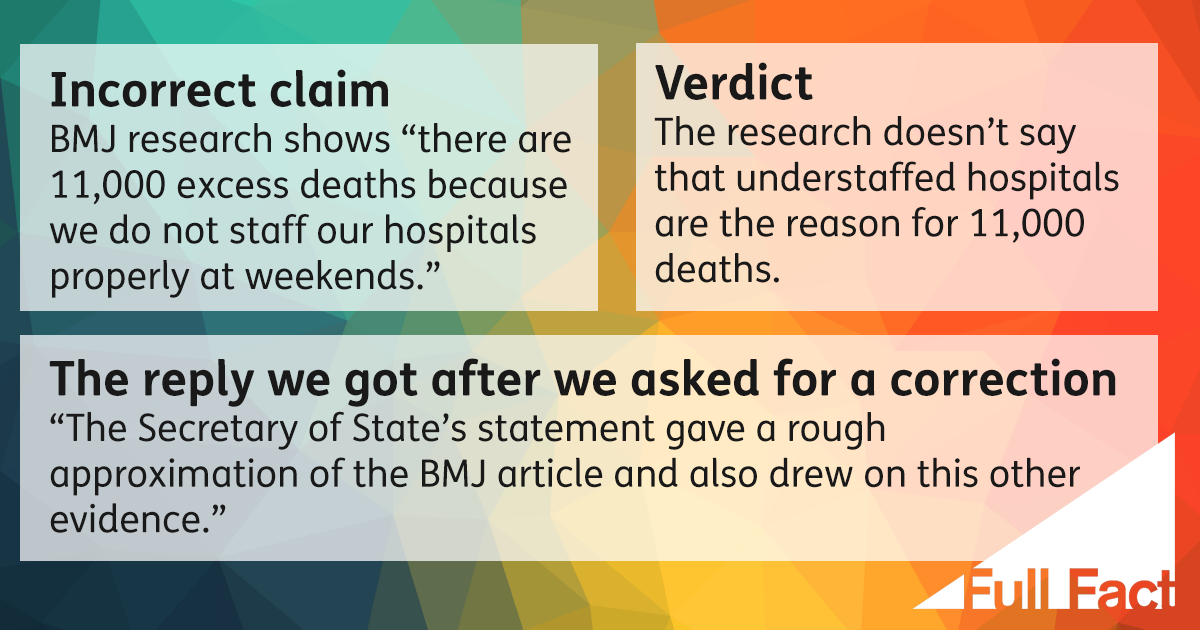 Incorrect claim
BMJ research shows “there are 11,000 excess deaths because we do not staff our hospitals properly at weekends.”

Verdict
The research doesn’t say that understaffed hospitals are the reason for 11,000 deaths.

The reply we got after we asked for a correction
“The Secretary of State’s statement gave a rough approximation of the BMJ article and also drew on this other evidence.”

Full Fact